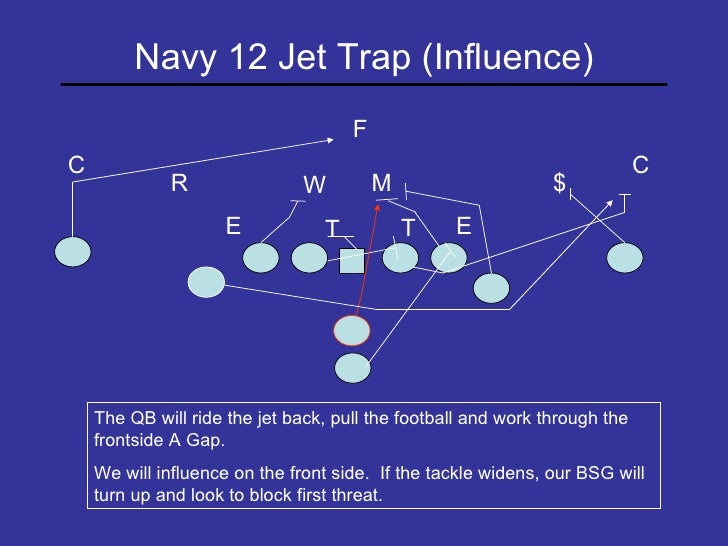 Navy 12 Jet Trap (Influence)

F

C

R

W

M

$

C

E

T

T

E

The QB will ride the jet back, pull the football and work through the frontside A Gap.

We will influence on the front side. If the tackle widens, our BSG will turn up and look to block first threat.